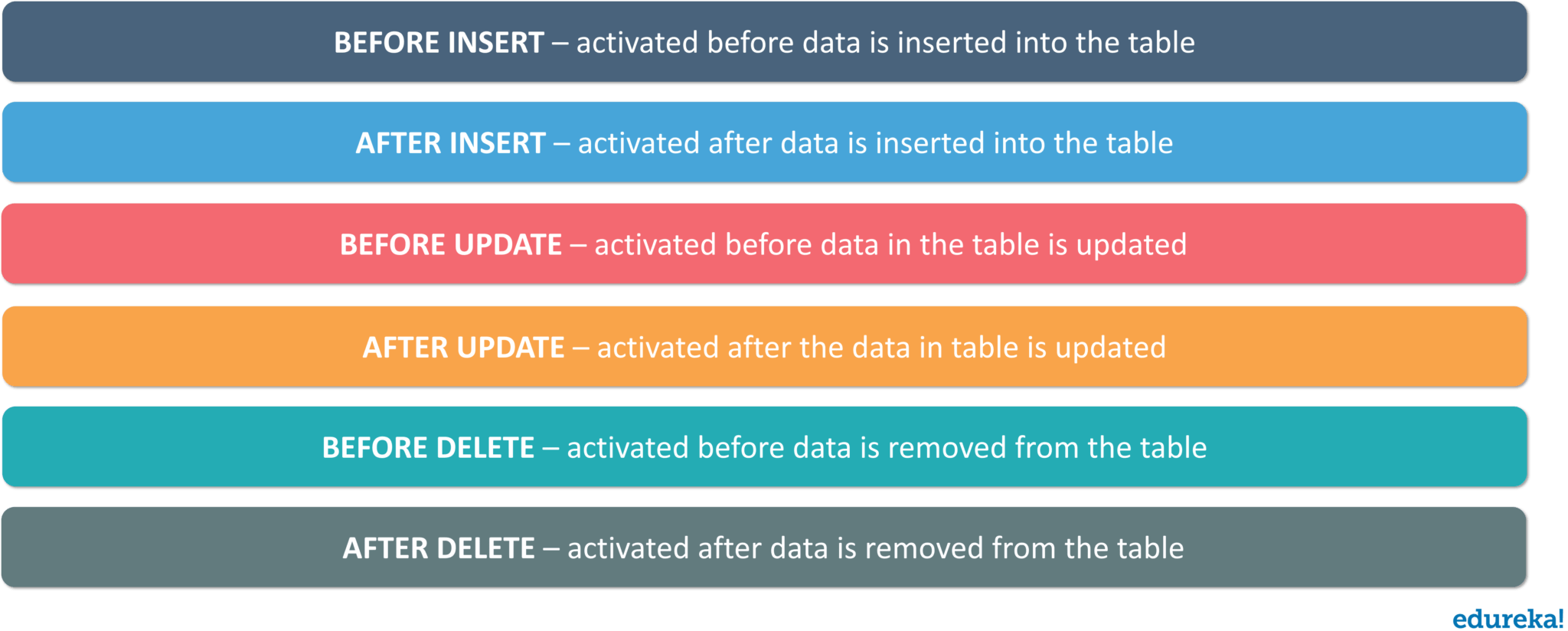 BEFORE INSERT – activated before data is inserted into the table

AFTER INSERT – activated after data is inserted into the table

BEFORE UPDATE – activated before data in the table is updated

AFTER UPDATE – activated after the data in table is updated

BEFORE DELETE – activated before data is removed from the table

AFTER DELETE – activated after data is removed from the table

edureka!